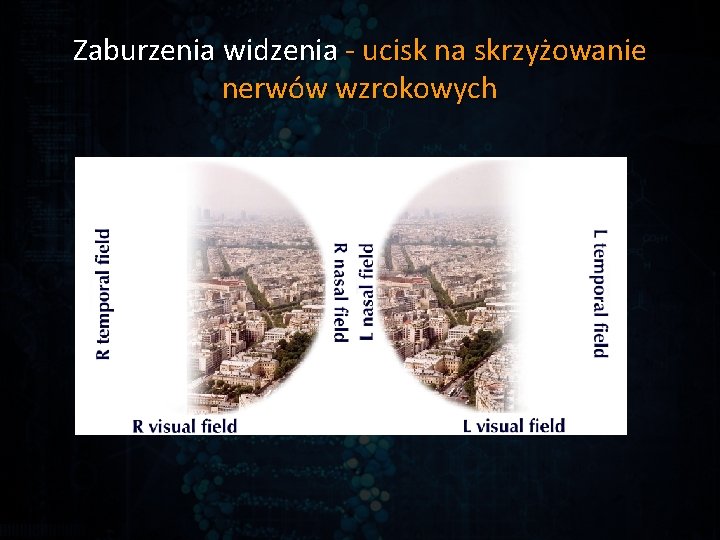 Zaburzenia widzenia - ucisk na skrzyżowanie nerwów wzrokowych

R temporal field

R nasal field

L nasal field

L temporal field

R visual field

L visual field